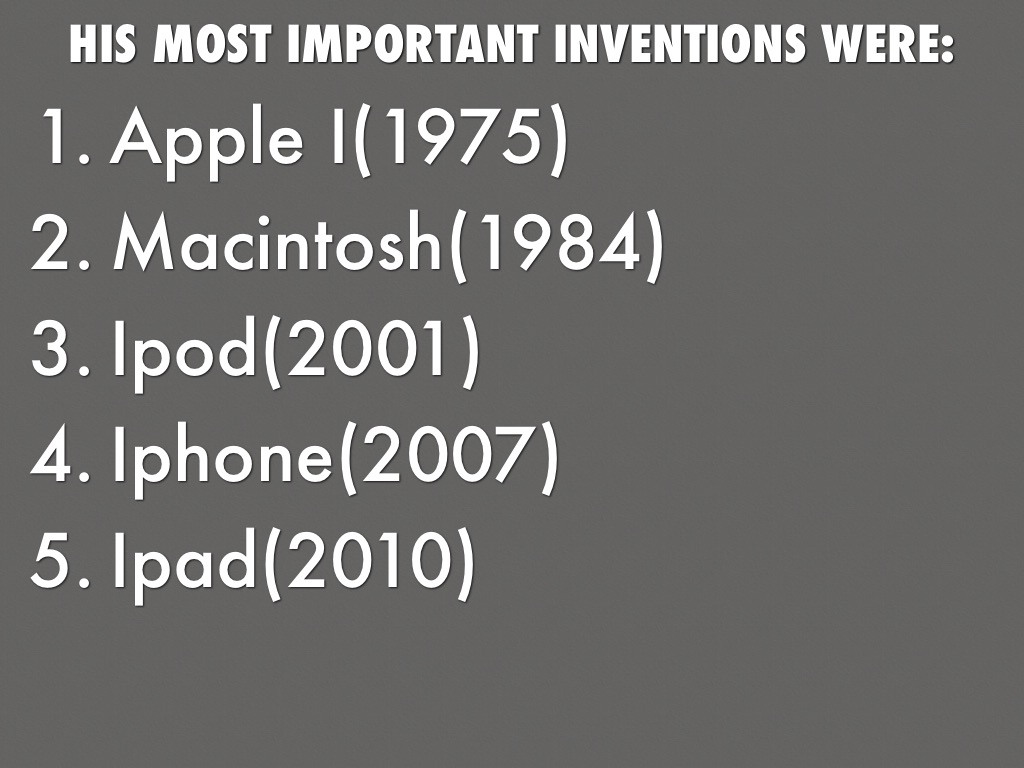 HIS MOST IMPORTANT INVENTIONS WERE:

1. Apple I(1975)
2. Macintosh(1984)
3. Ipod(2001)
4. Iphone(2007)
5. Ipad(2010)